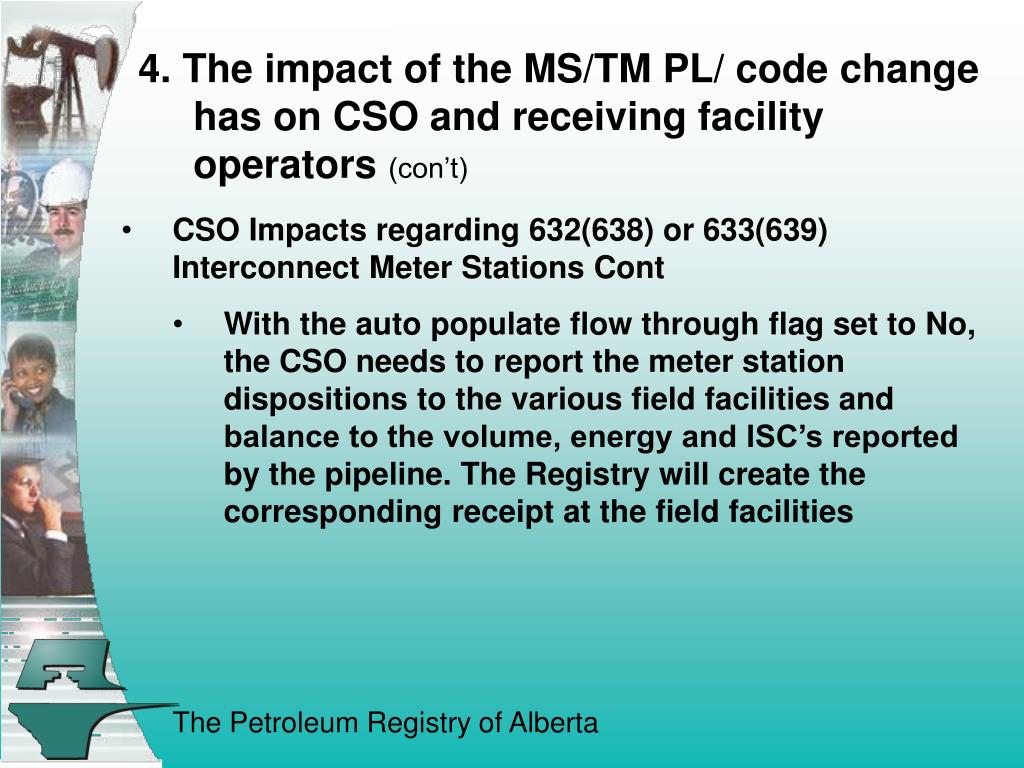 4. The impact of the MS/TM PL/ code change has on CSO and receiving facility operators (con’t)

• CSO Impacts regarding 632(638) or 633(639) Interconnect Meter Stations Cont

• With the auto populate flow through flag set to No, the CSO needs to report the meter station dispositions to the various field facilities and balance to the volume, energy and ISC’s reported by the pipeline. The Registry will create the corresponding receipt at the field facilities

The Petroleum Registry of Alberta